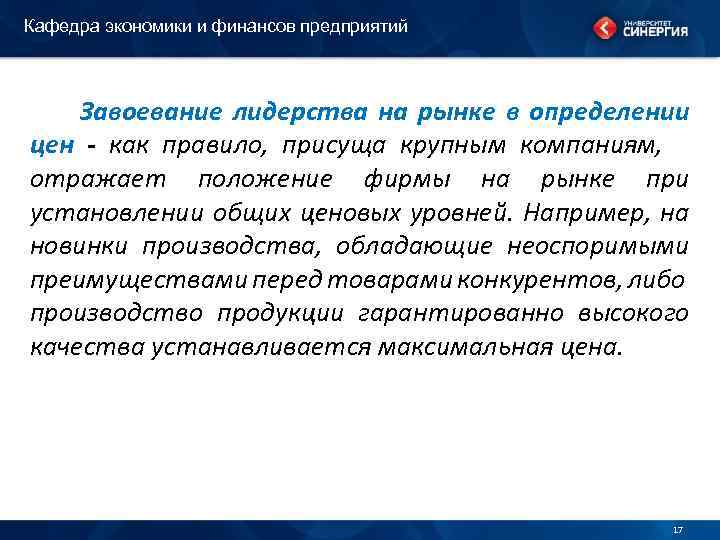 Кафедра экономики и финансов предприятий

УНИВЕРСИТЕТ СИНЕРГИЯ

Завоевание лидерства на рынке в определении цен - как правило, присуща крупным компаниям, отражает положение фирмы на рынке при установлении общих ценовых уровней. Например, на новинки производства, обладающие неоспоримыми преимуществами перед товарами конкурентов, либо производство продукции гарантированно высокого качества устанавливается максимальная цена.

17